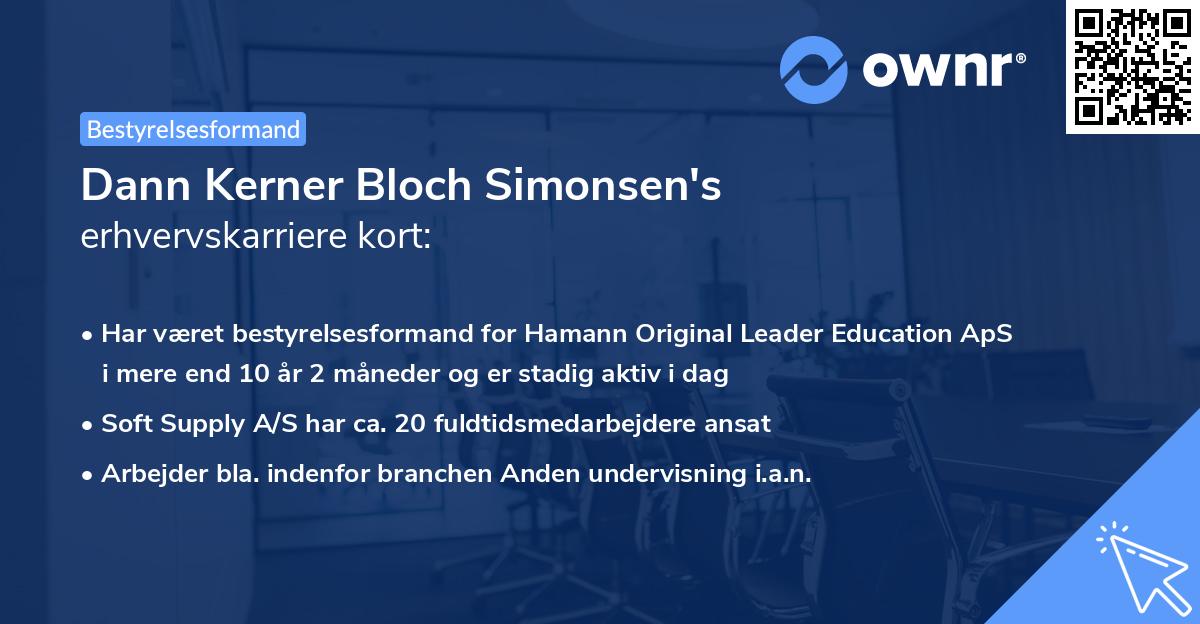 ownr®

Bestyrelsesformand

Dann Kerner Bloch Simonsen's
erhvervskarriere kort:

• Har været bestyrelsesformand for Hamann Original Leader Education ApS i mere end 10 år 2 måneder og er stadig aktiv i dag
• Soft Supply A/S har ca. 20 fuldtidsmedarbejdere ansat
• Arbejder bla. indenfor branchen Anden undervisning i.a.n.